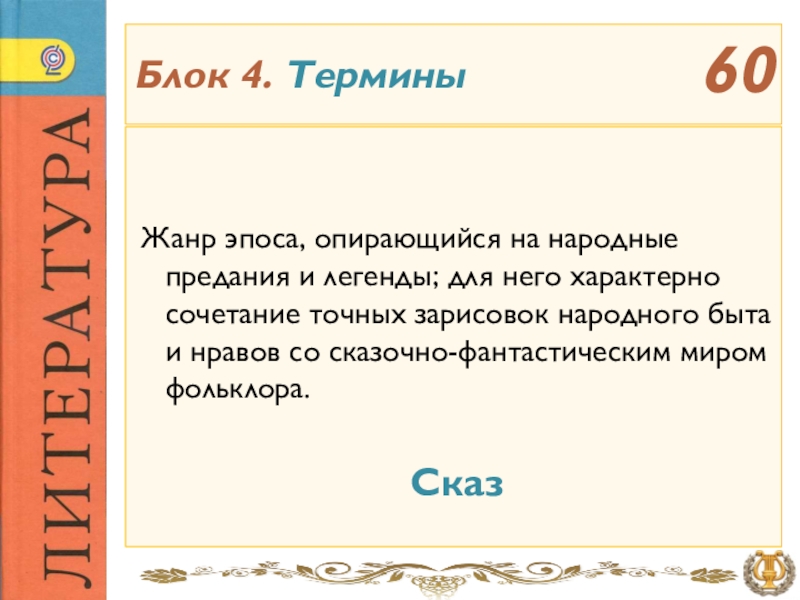 ЛИТЕРАТУРА

Блок 4. Термины

60

Жанр эпоса, опирающийся на народные предания и легенды; для него характерно сочетание точных зарисовок народного быта и нравов со сказочно-фантастическим миром фольклора.

Сказ